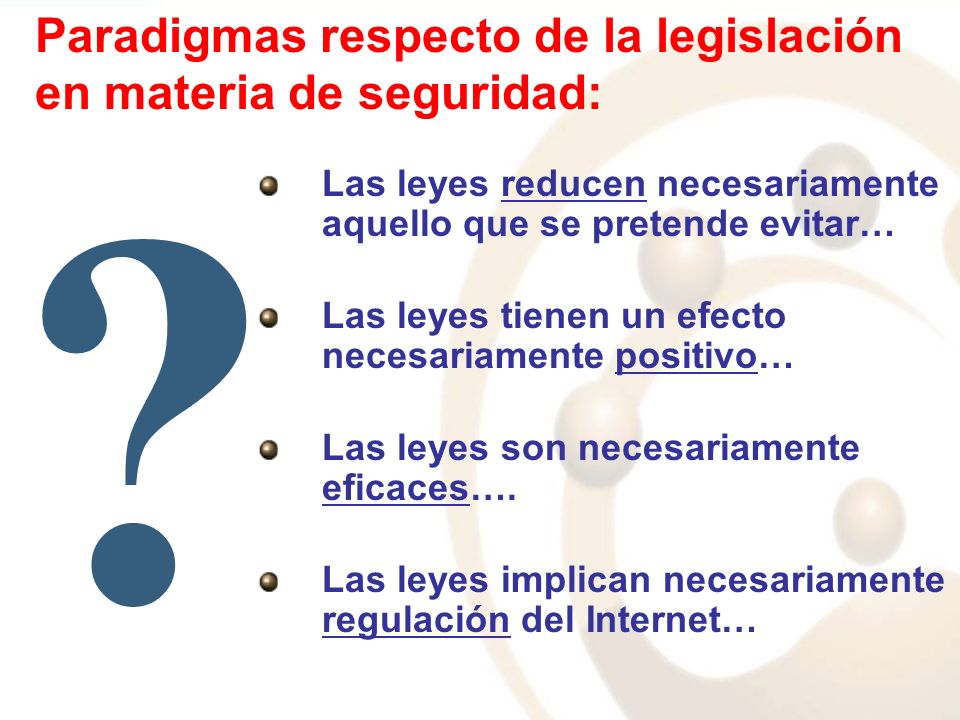 Paradigmas respecto de la legislación en materia de seguridad:

?

Las leyes reducen necesariamente aquello que se pretende evitar…

Las leyes tienen un efecto necesariamente positivo…

Las leyes son necesariamente eficaces….

Las leyes implican necesariamente regulación del Internet…